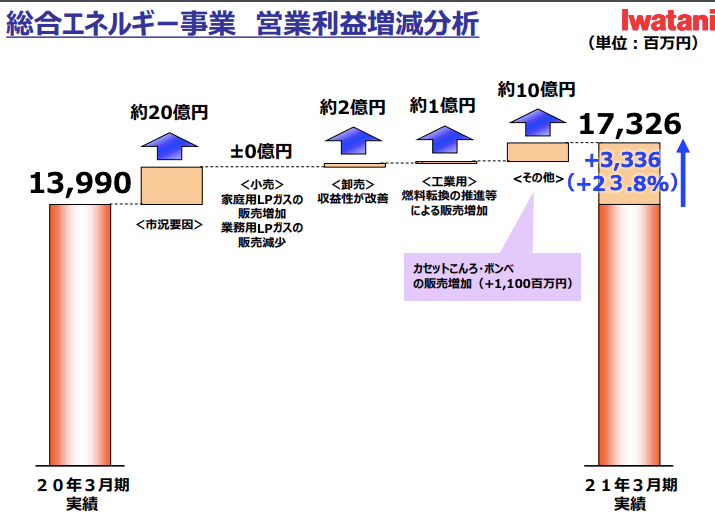 総合エネルギー事業　営業利益増減分析

Iwatani

（単位：百万円）

13,990

約20億円

<市況要因>

±0億円

<小売>
家庭用LPガスの販売増加
業務用LPガスの販売減少

約2億円

<卸売>
収益性が改善

約1億円

<工業用>
燃料転換の推進等による販売増加

約10億円

<その他>

カセットこんろ・ボンベの販売増加（+1,100百万円）

17,326

+3,336
（+23.8%）

２０年３月期
実績

２１年３月期
実績